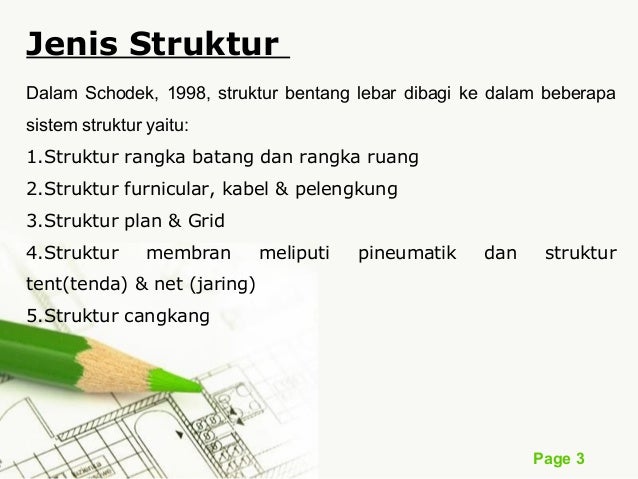 Jenis Struktur

Dalam Schodek, 1998, struktur bentang lebar dibagi ke dalam beberapa sistem struktur yaitu:

1.Struktur rangka batang dan rangka ruang

2.Struktur furnicular, kabel & pelengkung

3.Struktur plan & Grid

4.Struktur membran meliputi pineumatik dan struktur tent(tenda) & net (jaring)

5.Struktur cangkang

Page 3